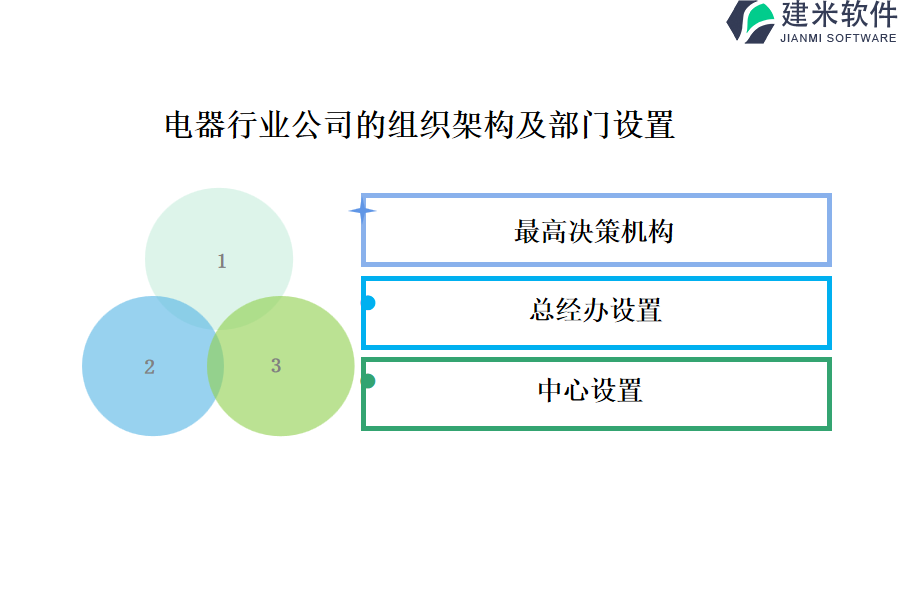 建米软件
JIANMI SOFTWARE

电器行业公司的组织架构及部门设置

1

2

3

最高决策机构

总经办设置

中心设置